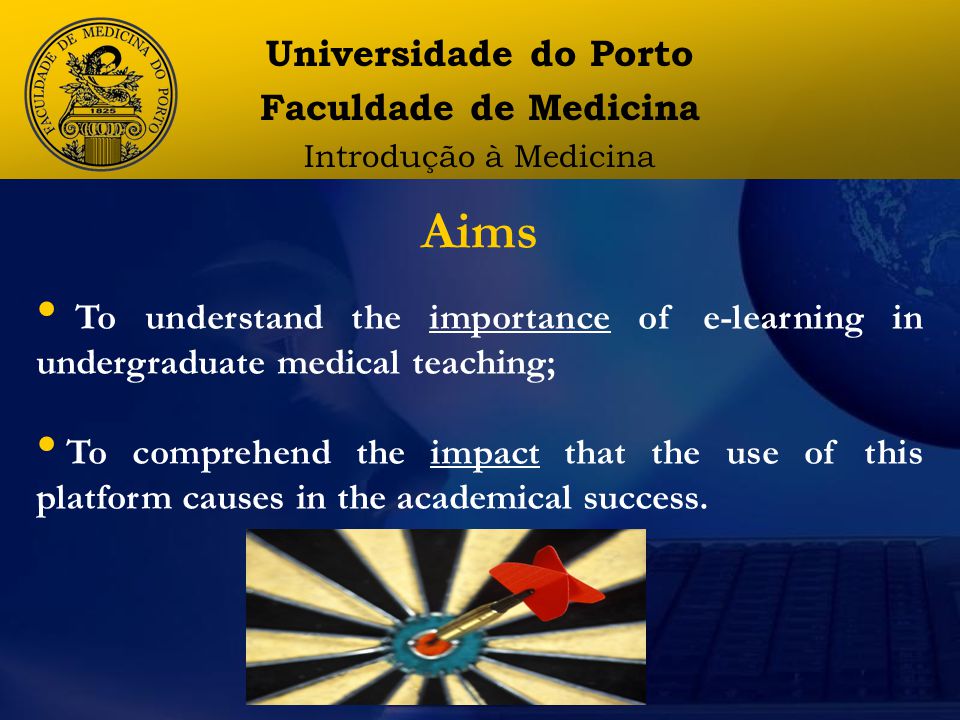 FACULDADE DE MEDICINA DO PORTO
1825

Universidade do Porto
Faculdade de Medicina
Introdução à Medicina

Aims

• To understand the importance of e-learning in undergraduate medical teaching;

• To comprehend the impact that the use of this platform causes in the academical success.